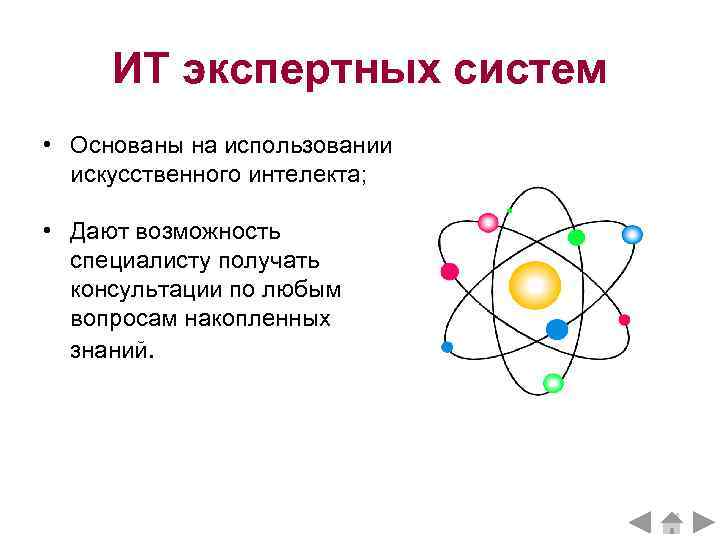 ИТ экспертных систем

• Основаны на использовании искусственного интелекта;

• Дают возможность специалисту получать консультации по любым вопросам накопленных знаний.